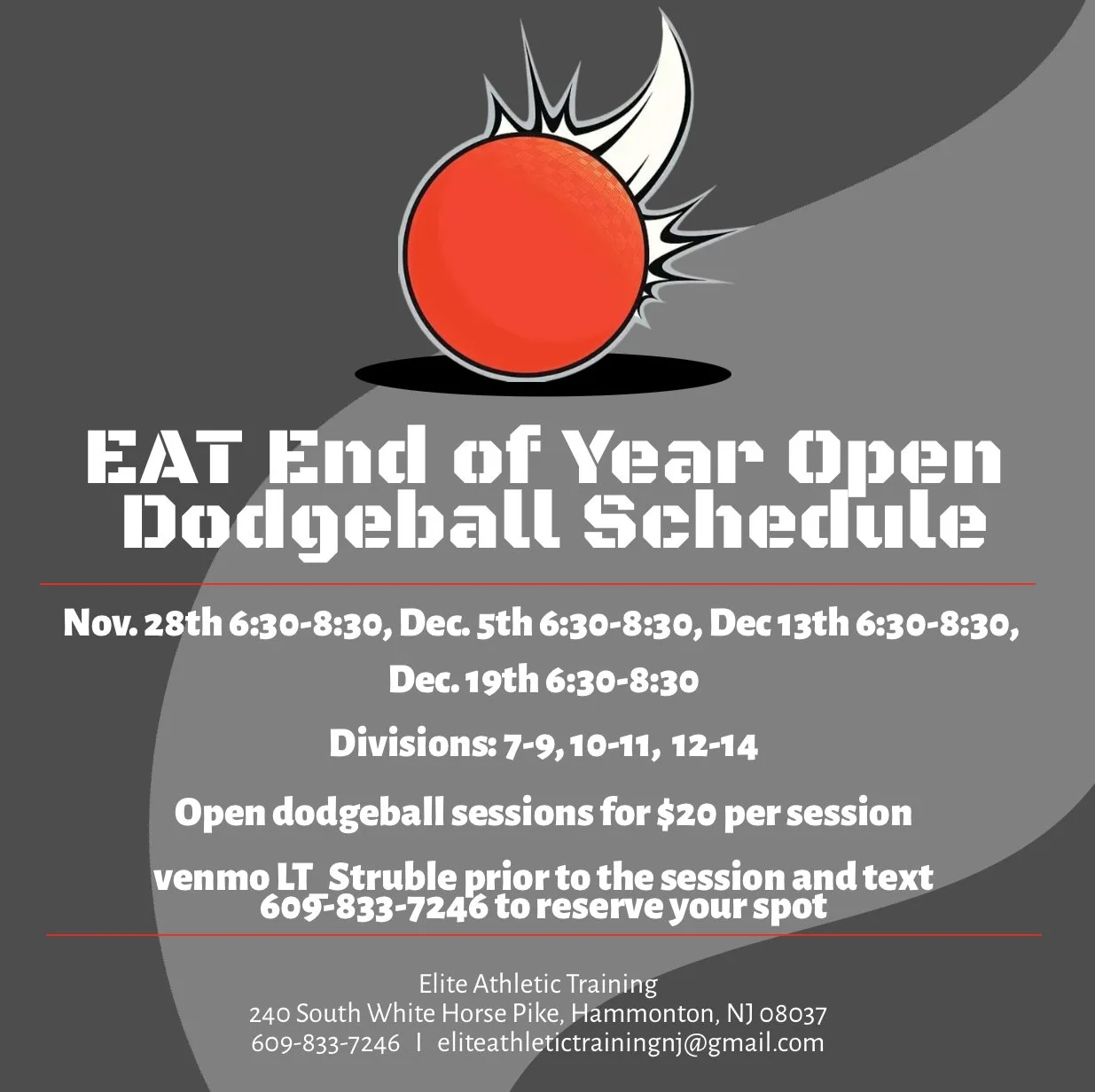 EAT End of Year Open Dodgeball Schedule

Nov. 28th 6:30-8:30, Dec. 5th 6:30-8:30, Dec 13th 6:30-8:30, Dec. 19th 6:30-8:30

Divisions: 7-9, 10-11, 12-14

Open dodgeball sessions for $20 per session

venmo LT_Struble prior to the session and text 609-833-7246 to reserve your spot

Elite Athletic Training
240 South White Horse Pike, Hammonton, NJ 08037
609-833-7246 | eliteathletictrainingnj@gmail.com